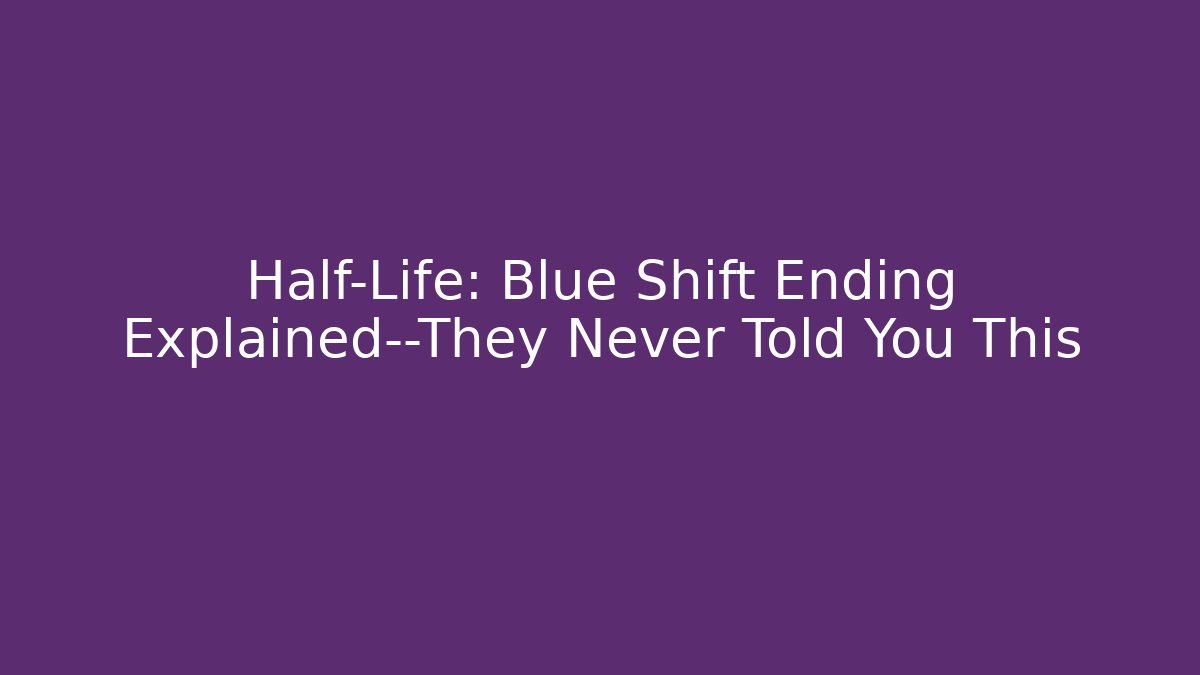 Half-Life: Blue Shift Ending Explained--They Never Told You This